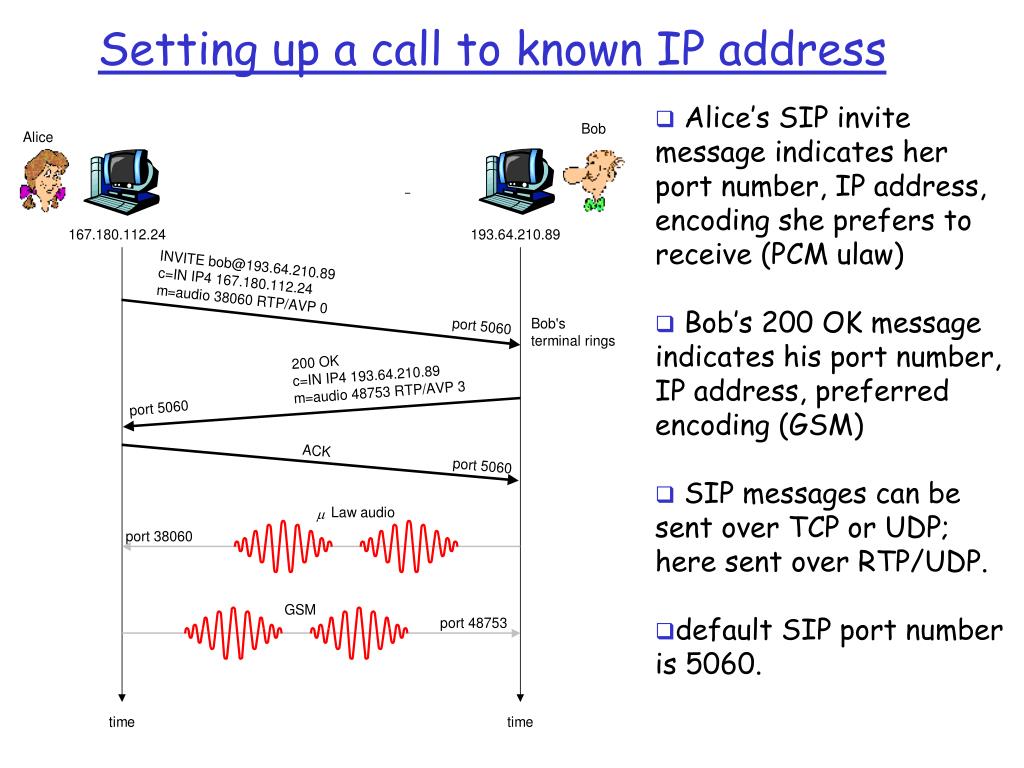 Setting up a call to known IP address

Alice

Bob

167.180.112.24

193.64.210.89

INVITE bob@193.64.210.89
c=IN IP4 167.180.112.24
m=audio 38060 RTP/AVP 0

port 5060

Bob's terminal rings

200 OK
c=IN IP4 193.64.210.89
m=audio 48753 RTP/AVP 3

port 5060

ACK

port 5060

$\mu$ Law audio

port 38060

GSM

port 48753

time

time

❑ Alice's SIP invite message indicates her port number, IP address, encoding she prefers to receive (PCM ulaw)

❑ Bob's 200 OK message indicates his port number, IP address, preferred encoding (GSM)

❑ SIP messages can be sent over TCP or UDP; here sent over RTP/UDP.

❑default SIP port number is 5060.